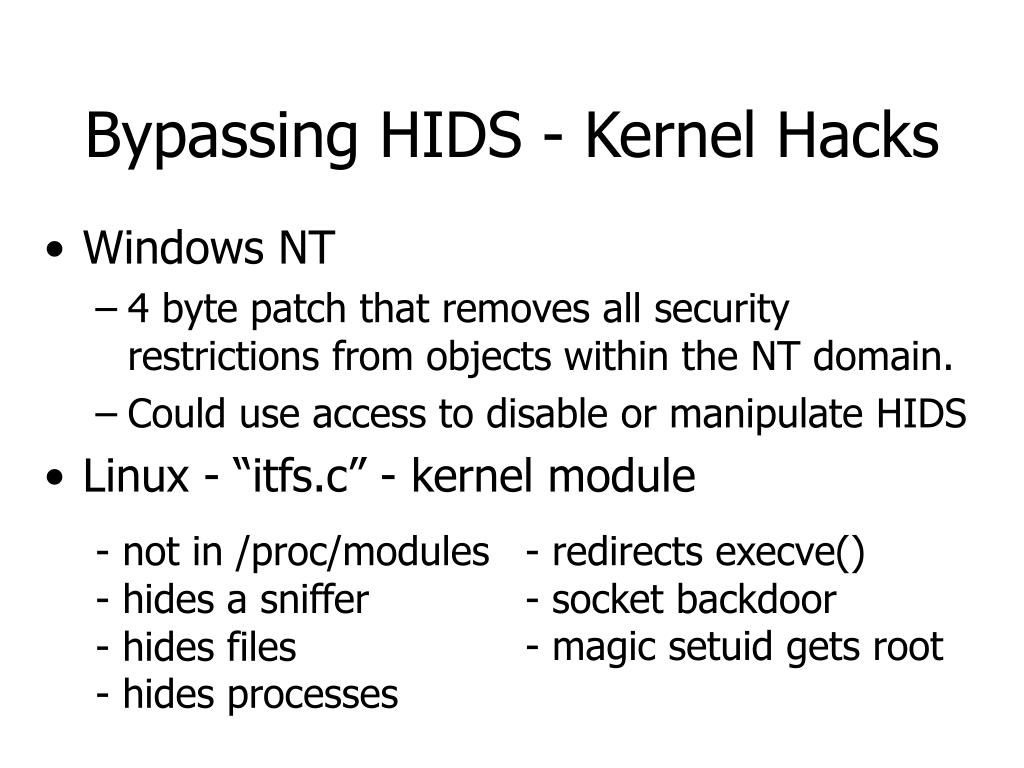 Bypassing HIDS - Kernel Hacks

• Windows NT
– 4 byte patch that removes all security restrictions from objects within the NT domain.
– Could use access to disable or manipulate HIDS

• Linux - “itfs.c” - kernel module

- not in /proc/modules
- hides a sniffer
- hides files
- hides processes

- redirects execve()
- socket backdoor
- magic setuid gets root